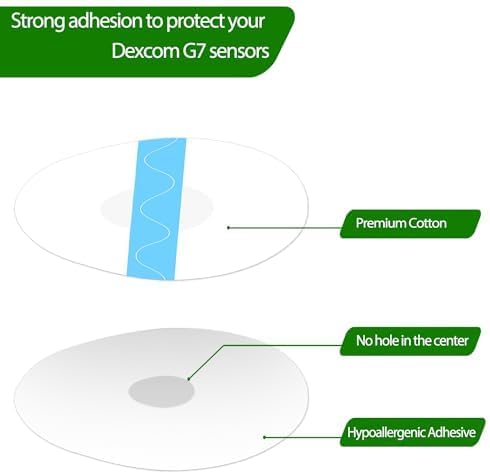 Strong adhesion to protect your Dexcom G7 sensors

Premium Cotton

No hole in the center

Hypoallergenic Adhesive